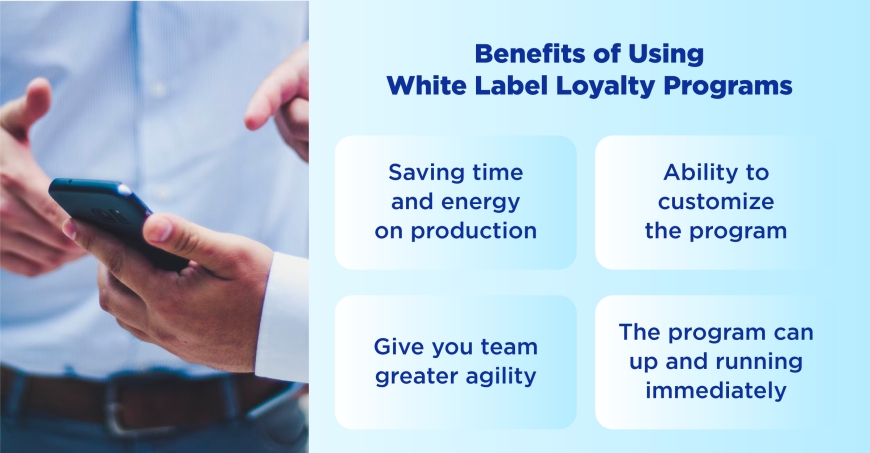 Benefits of Using
White Label Loyalty Programs

Saving time and energy on production

Ability to customize the program

Give you team greater agility

The program can up and running immediately